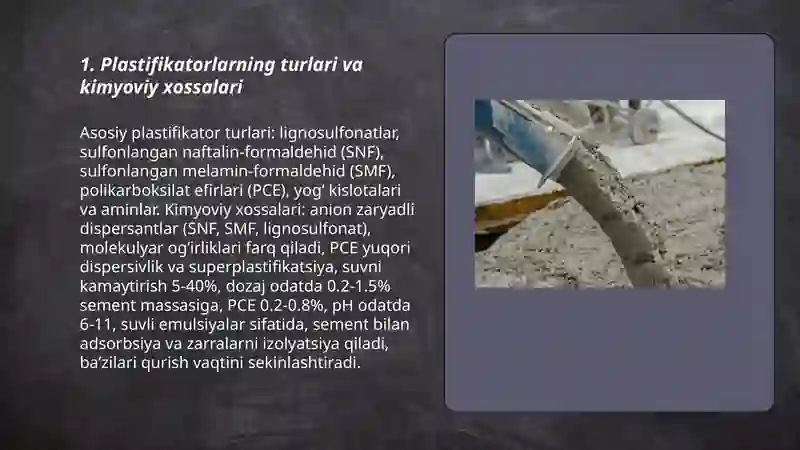 1. Plastifikatorlarning turlari va kimyoviy xossalari

Asosiy plastifikator turlari: lignosulfonatlar, sulfonlangan naftalin-formaldehid (SNF), sulfonlangan melamin-formaldehid (SMF), polikarboksilat efirlari (PCE), yog' kislotalari va aminlar. Kimyoviy xossalari: anion zaryadli dispersantlar (SNF, SMF, lignosulfonat), molekulyar og'irliklari farq qiladi, PCE yuqori dispersivlik va superplastifikatsiya, suvni kamaytirish 5-40%, dozaj odatda 0.2-1.5% sement massasiga, PCE 0.2-0.8%, pH odatda 6-11, suvli emulsiyalar sifatida, sement bilan adsorbsiya va zarralarni izolyatsiya qiladi, ba'zilari qurish vaqtini sekinlashtiradi.